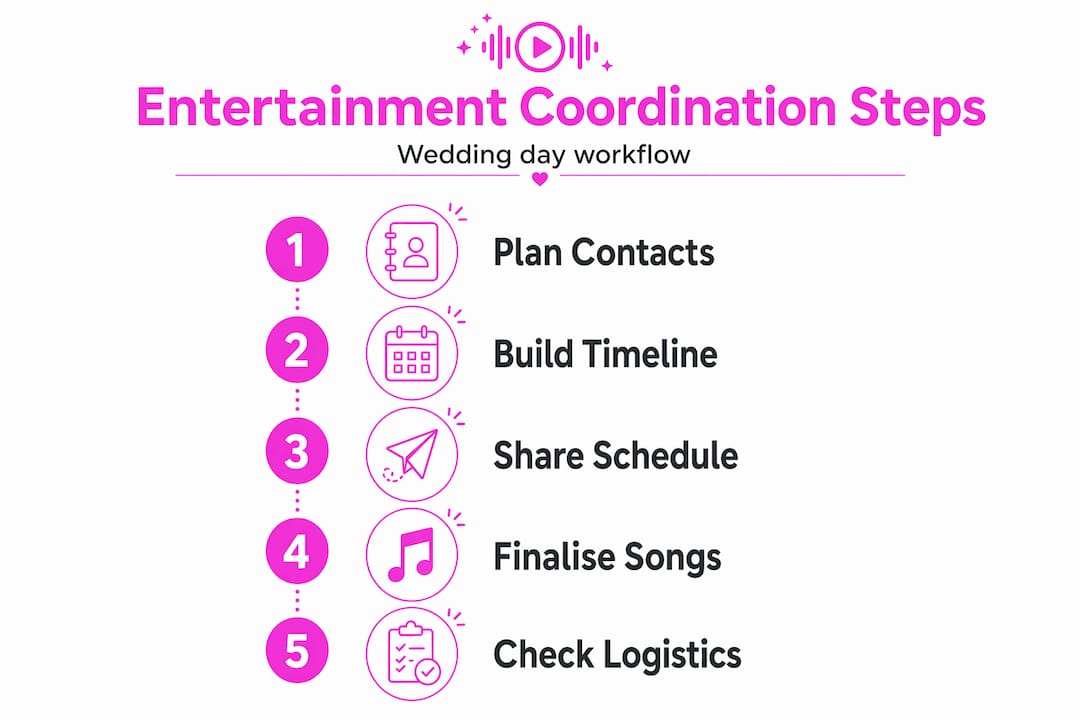 Entertainment Coordination Steps

Wedding day workflow

1 Plan Contacts

2 Build Timeline

3 Share Schedule

4 Finalise Songs

5 Check Logistics